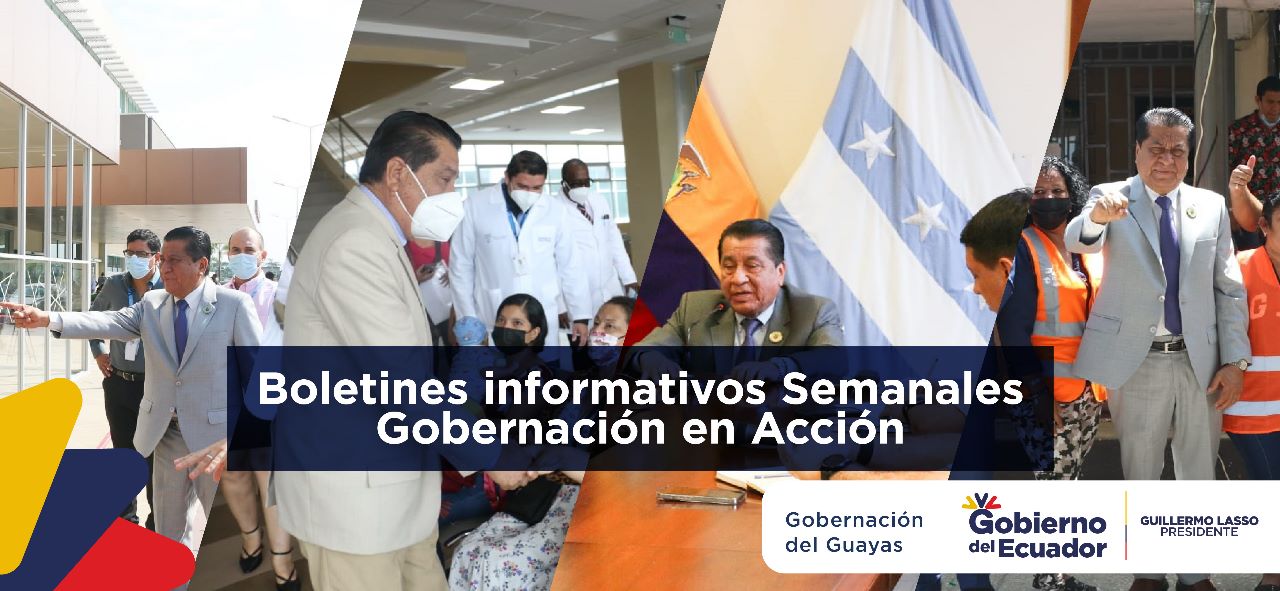 Boletines informativos Semanales
Gobernación en Acción

Gobernación
del Guayas

Gobierno
del Ecuador

GUILLERMO LASSO
PRESIDENTE